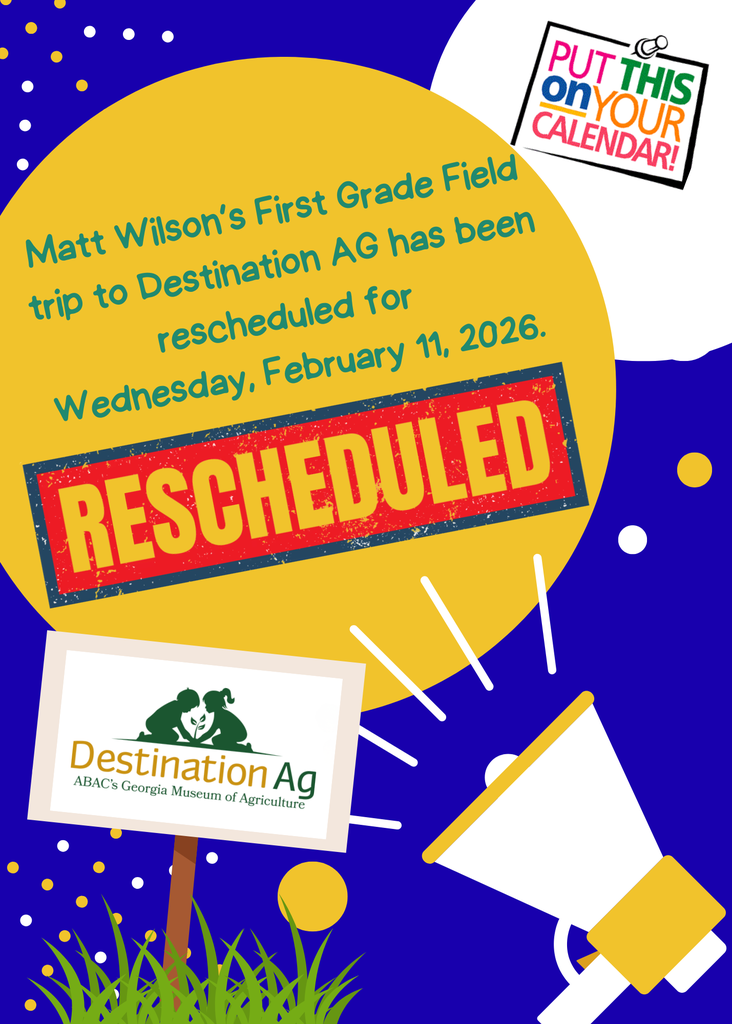 PUT THIS on YOUR CALENDAR!

Matt Wilson's First Grade Field trip to Destination AG has been rescheduled for Wednesday, February 11, 2026.

RESCHEDULED

Destination Ag
ABAC's Georgia Museum of Agriculture